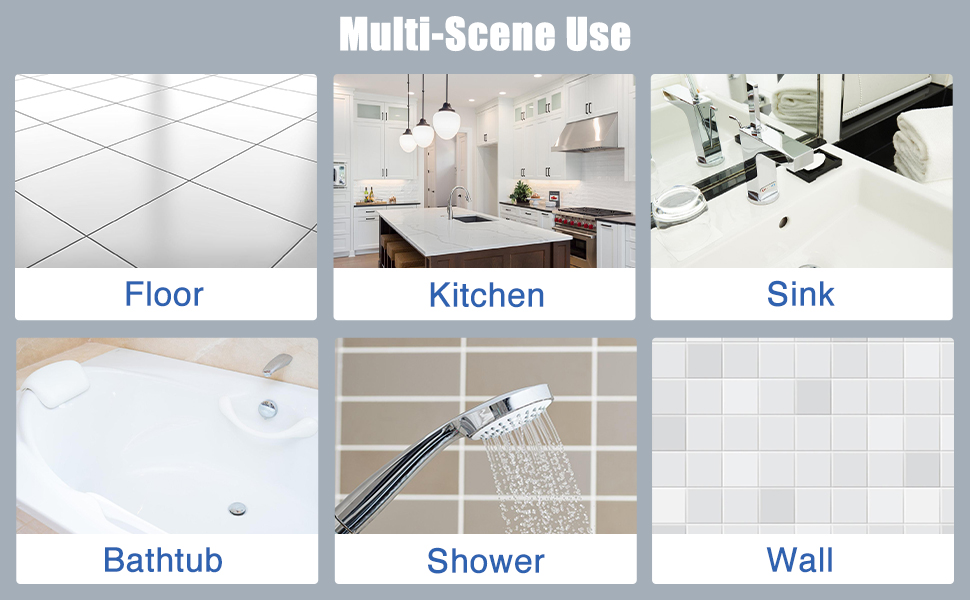 Multi-Scene Use

Floor

Kitchen

Sink

Bathtub

Shower

Wall